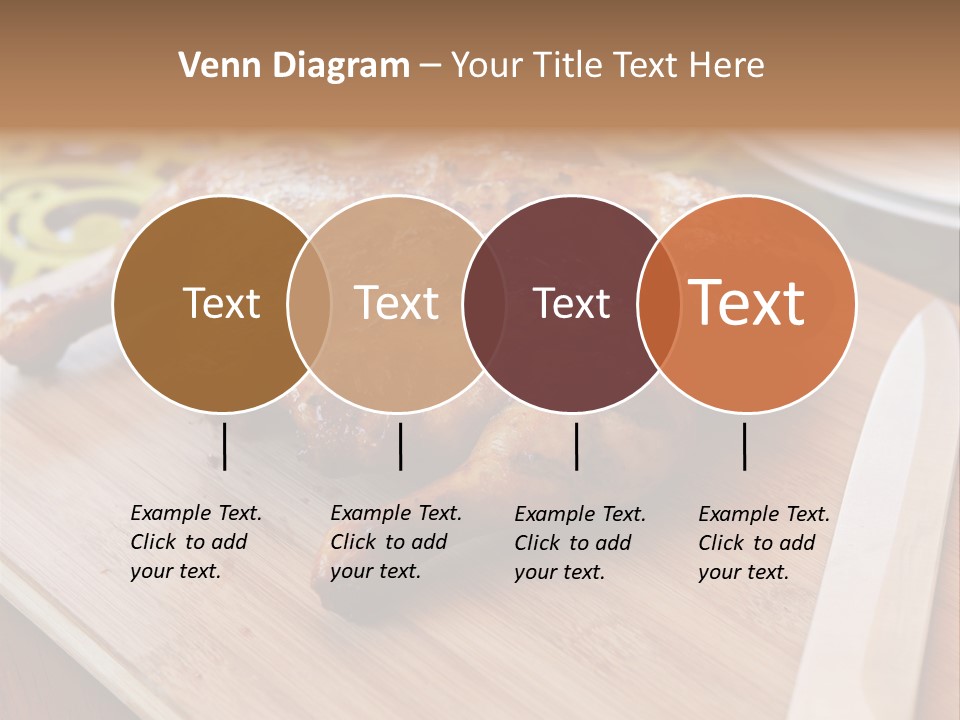 Venn Diagram – Your Title Text Here

Text

Text

Text

Text

Example Text. Click to add your text.

Example Text. Click to add your text.

Example Text. Click to add your text.

Example Text. Click to add your text.